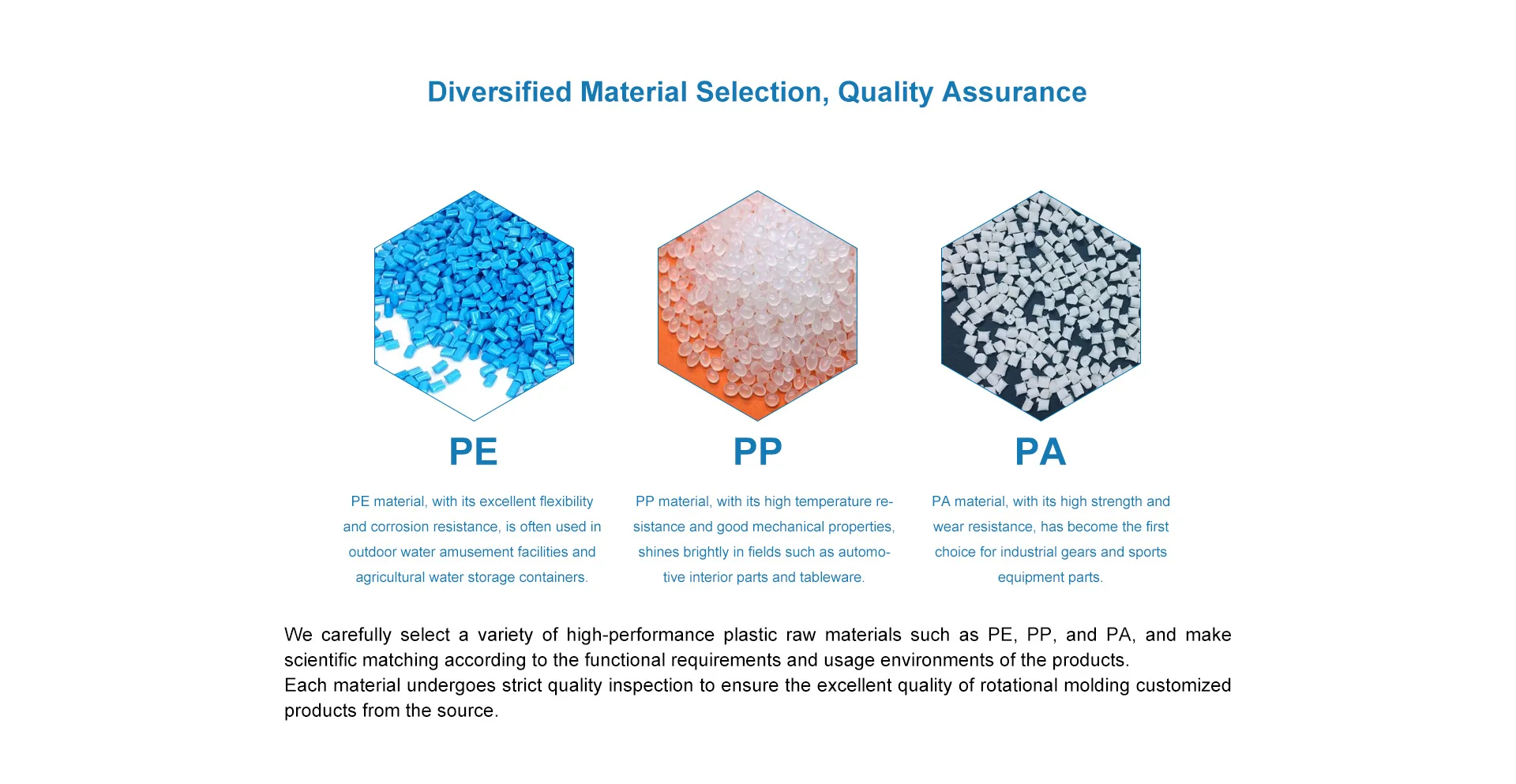 Diversified Material Selection, Quality Assurance

PE

PE material, with its excellent flexibility and corrosion resistance, is often used in outdoor water amusement facilities and agricultural water storage containers.

PP

PP material, with its high temperature resistance and good mechanical properties, shines brightly in fields such as automotive interior parts and tableware.

PA

PA material, with its high strength and wear resistance, has become the first choice for industrial gears and sports equipment parts.

We carefully select a variety of high-performance plastic raw materials such as PE, PP, and PA, and make scientific matching according to the functional requirements and usage environments of the products.
Each material undergoes strict quality inspection to ensure the excellent quality of rotational molding customized products from the source.